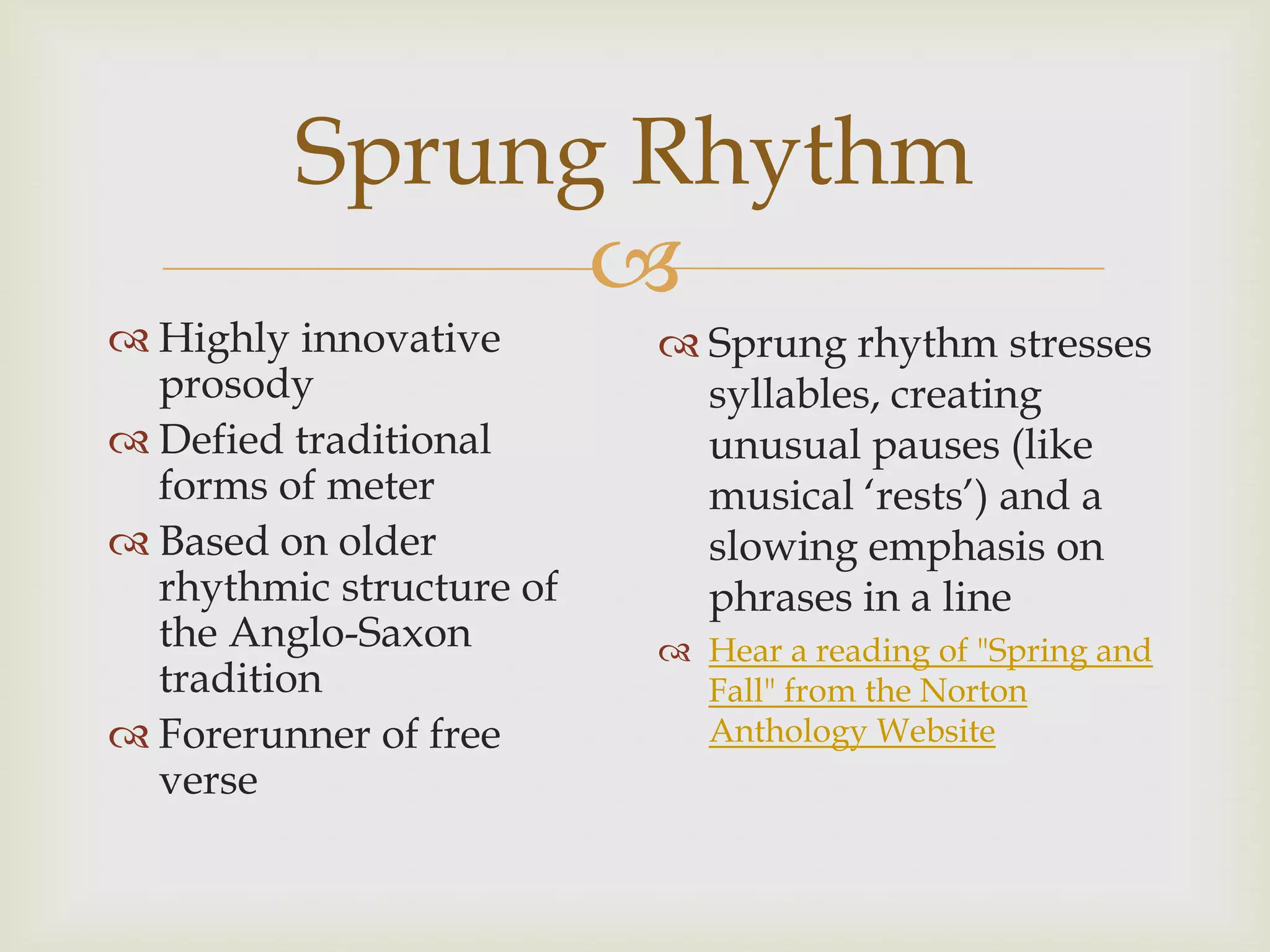 Sprung Rhythm

Highly innovative prosody

Defied traditional forms of meter

Based on older rhythmic structure of the Anglo-Saxon tradition

Forerunner of free verse

Sprung rhythm stresses syllables, creating unusual pauses (like musical ‘rests’) and a slowing emphasis on phrases in a line

Hear a reading of "Spring and Fall" from the Norton Anthology Website